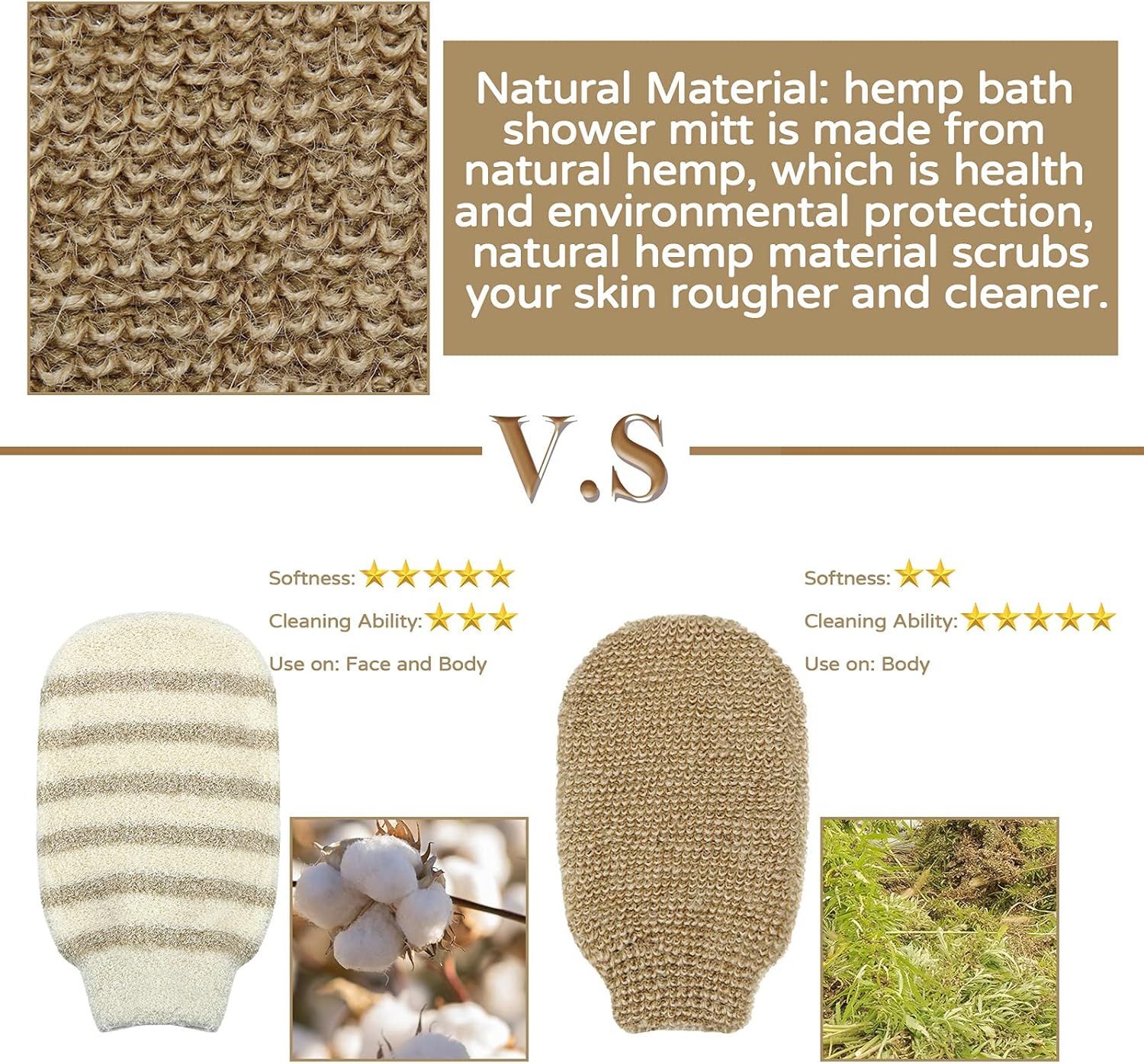 Natural Material: hemp bath shower mitt is made from natural hemp, which is health and environmental protection, natural hemp material scrubs your skin rougher and cleaner.

V.S

Softness: ★★★★★

Cleaning Ability: ★★★

Use on: Face and Body

Softness: ★★

Cleaning Ability: ★★★★★

Use on: Body